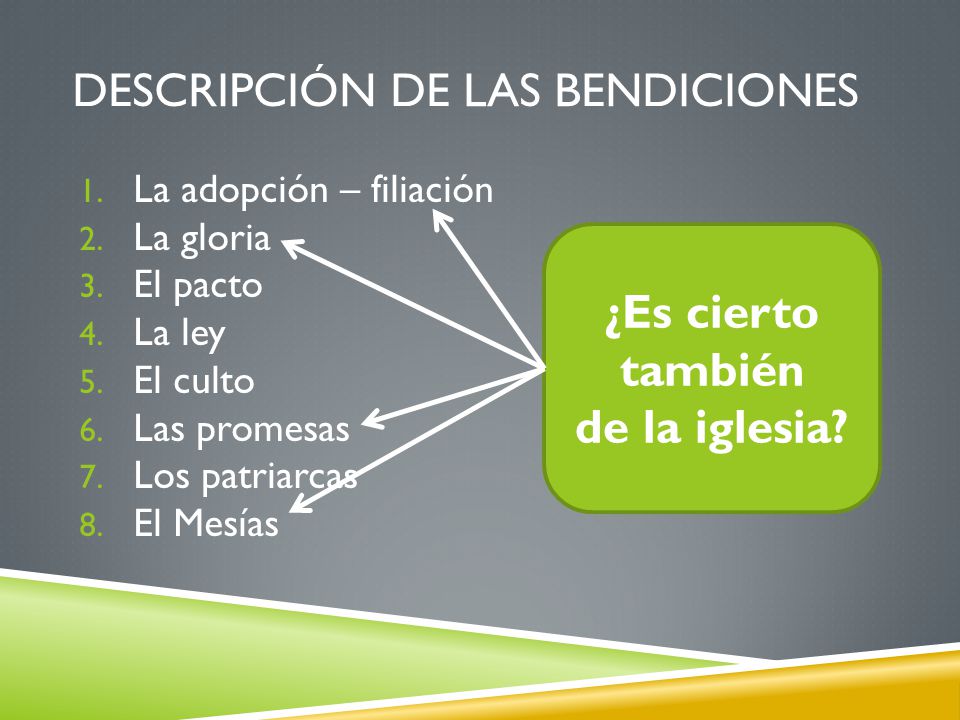 DESCRIPCIÓN DE LAS BENDICIONES

1. La adopción – filiación
2. La gloria
3. El pacto
4. La ley
5. El culto
6. Las promesas
7. Los patriarcas
8. El Mesías

¿Es cierto también de la iglesia?